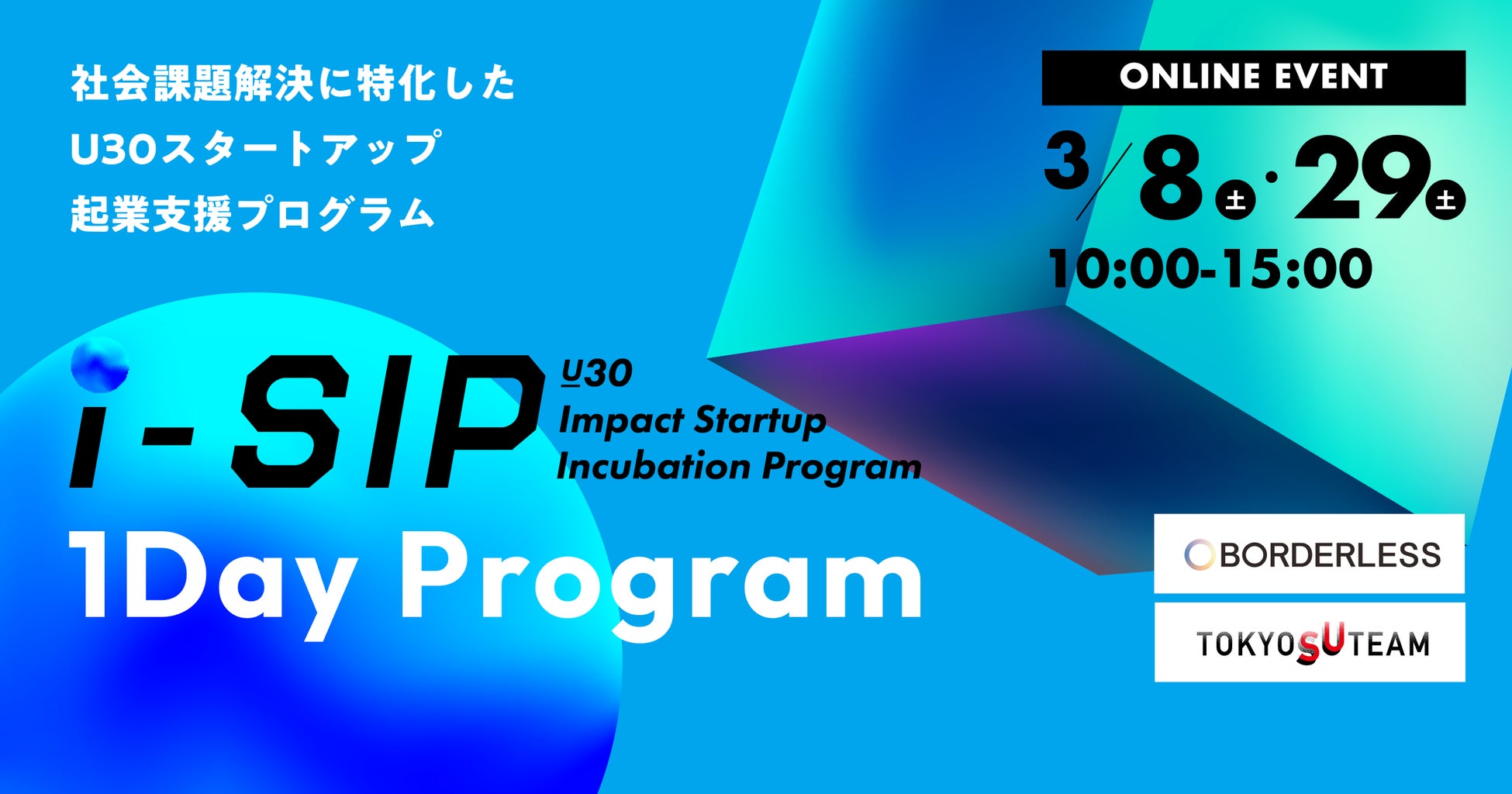 社会課題解決に特化した
U30スタートアップ
起業支援プログラム

ONLINE EVENT

3/8土・29土
10:00-15:00

i-SIP U30 Impact Startup Incubation Program

1Day Program

BORDERLESS

TOKYO SU TEAM